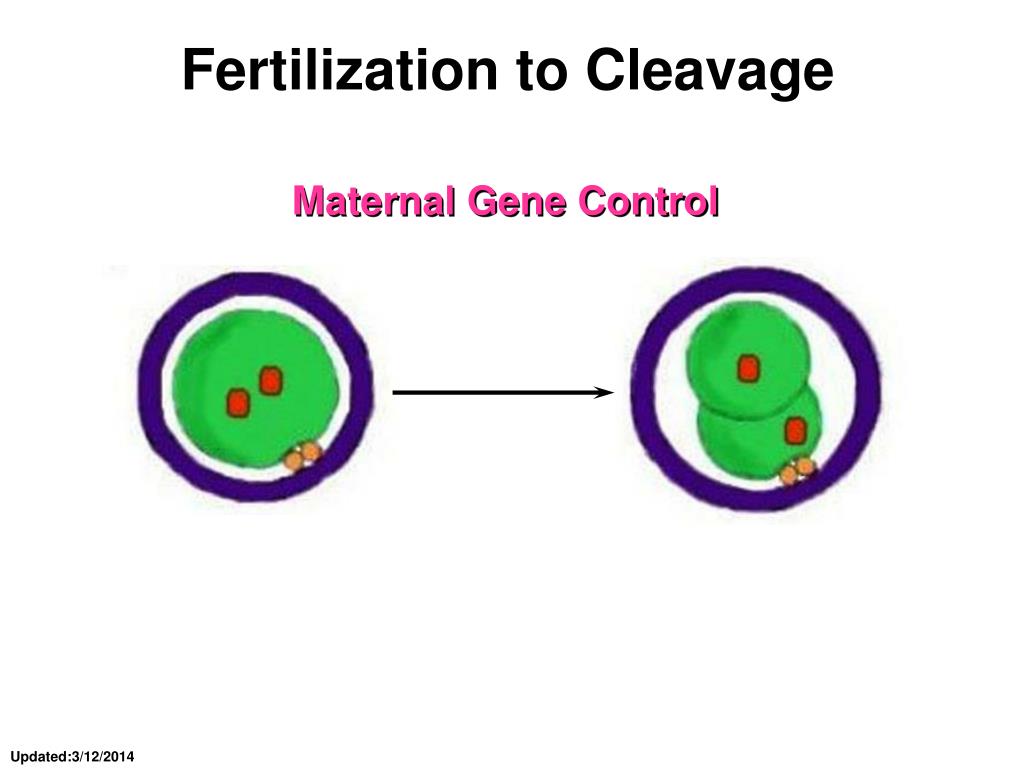 Fertilization to Cleavage

Maternal Gene Control

Updated:3/12/2014